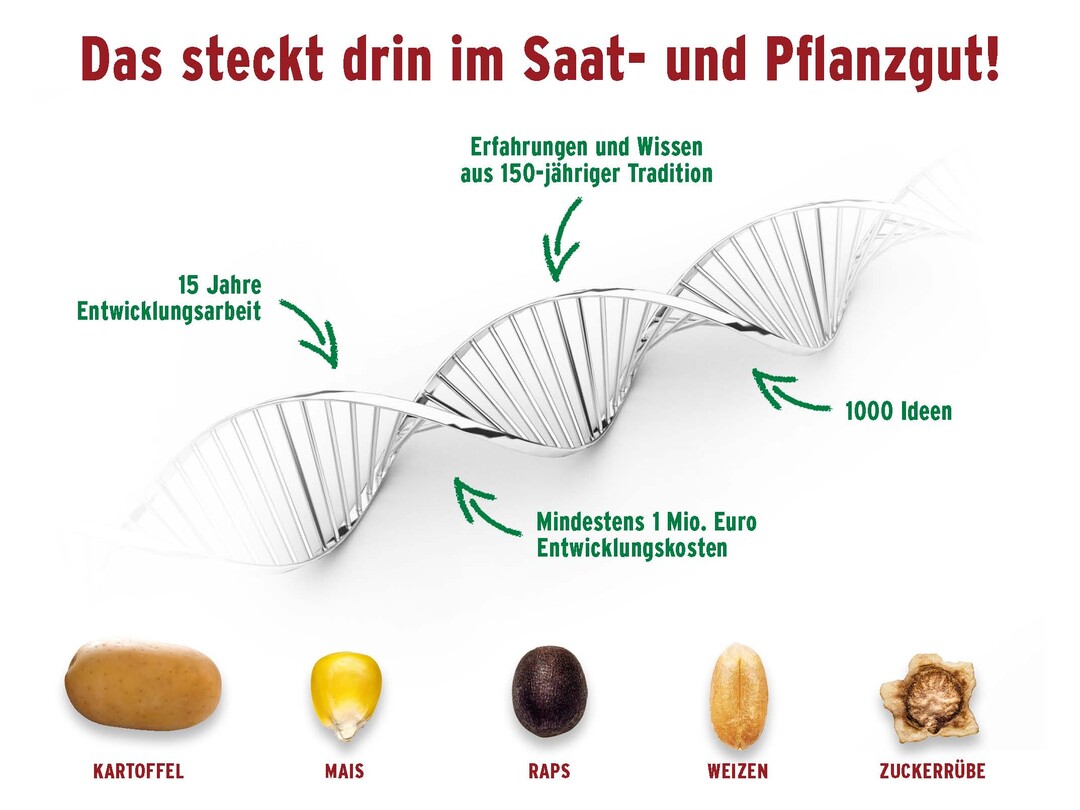 Das steckt drin im Saat- und Pflanzgut!

Erfahrungen und Wissen aus 150-jähriger Tradition

15 Jahre Entwicklungsarbeit

1000 Ideen

Mindestens 1 Mio. Euro Entwicklungskosten

KARTOFFEL

MAIS

RAPS

WEIZEN

ZUCKERRÜBE